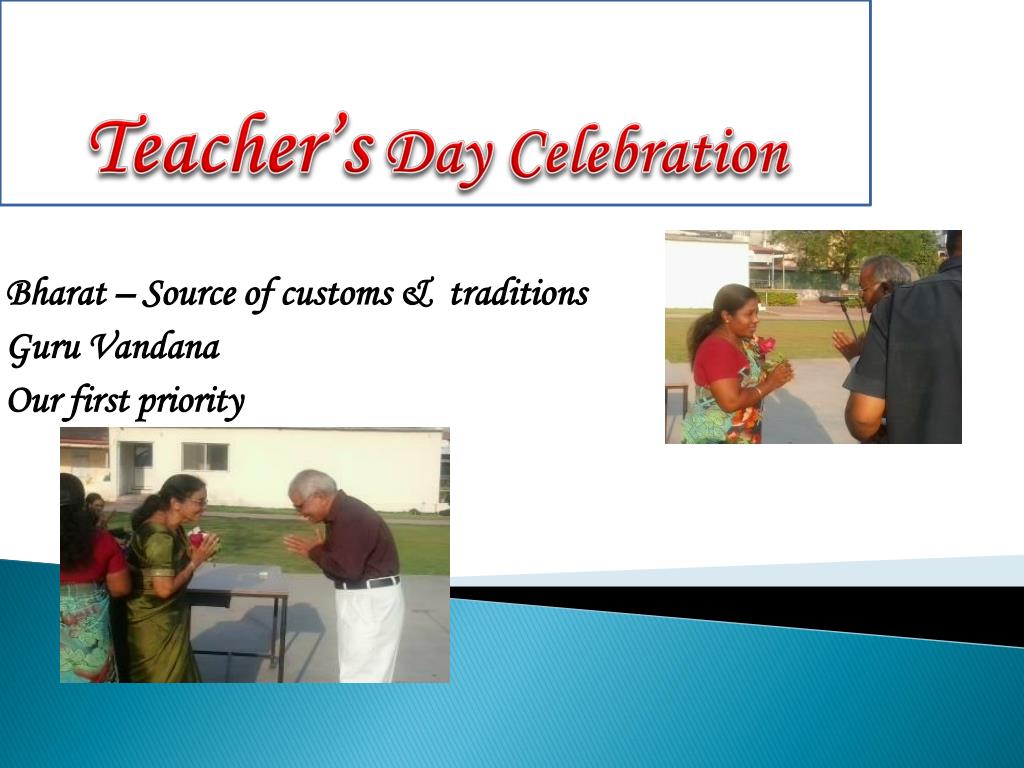 Teacher's Day Celebration

Bharat – Source of customs & traditions
Guru Vandana
Our first priority